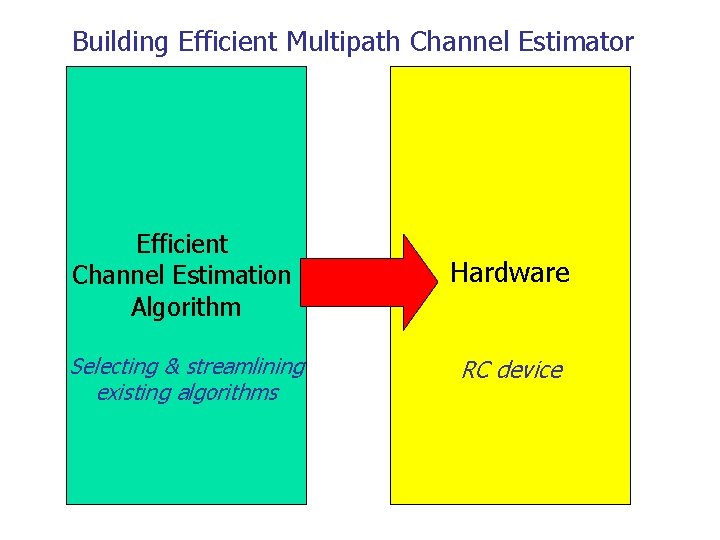 Building Efficient Multipath Channel Estimator

Efficient Channel Estimation Algorithm

Selecting & streamlining existing algorithms

Hardware

RC device